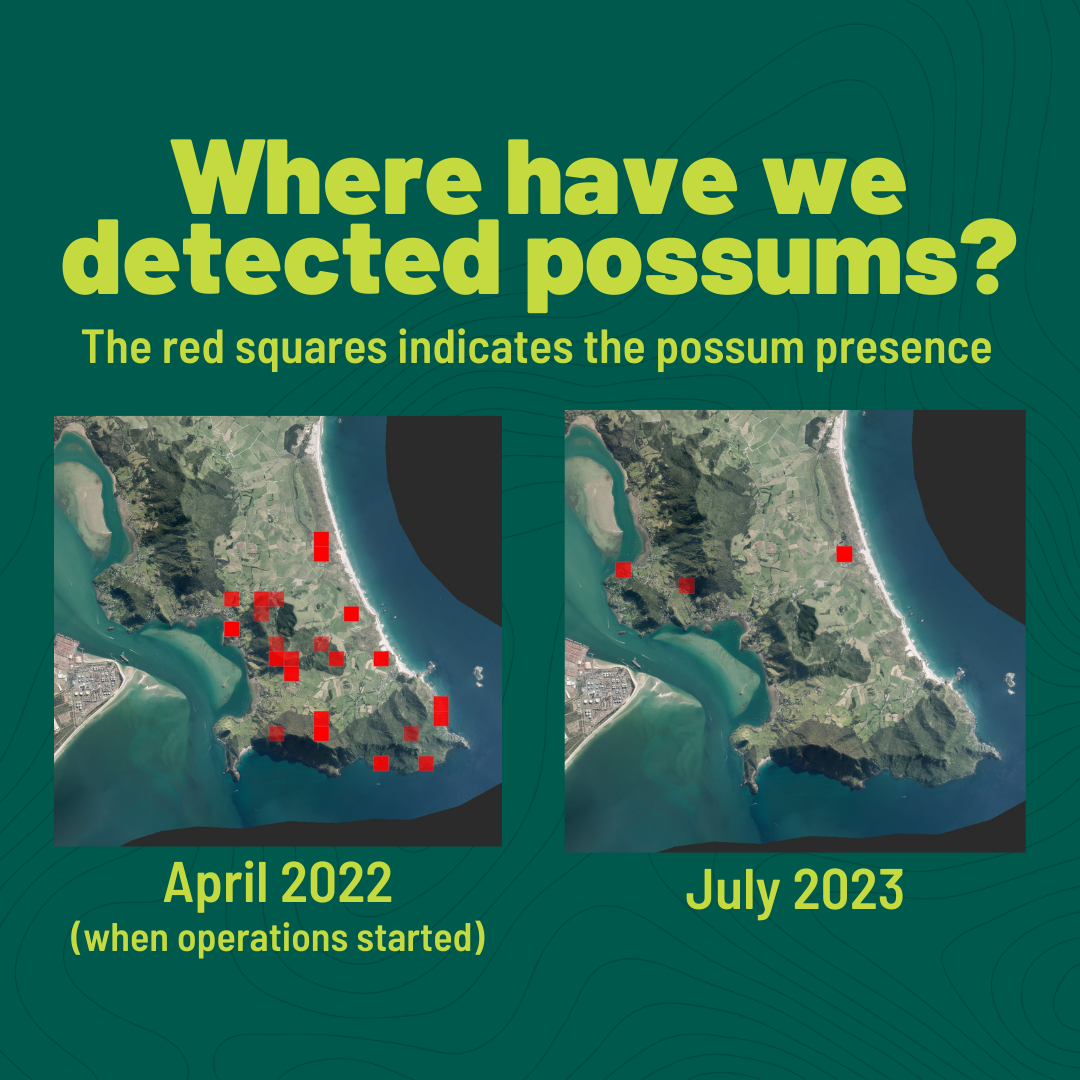 Where have we detected possums?

The red squares indicates the possum presence

April 2022
(when operations started)

July 2023